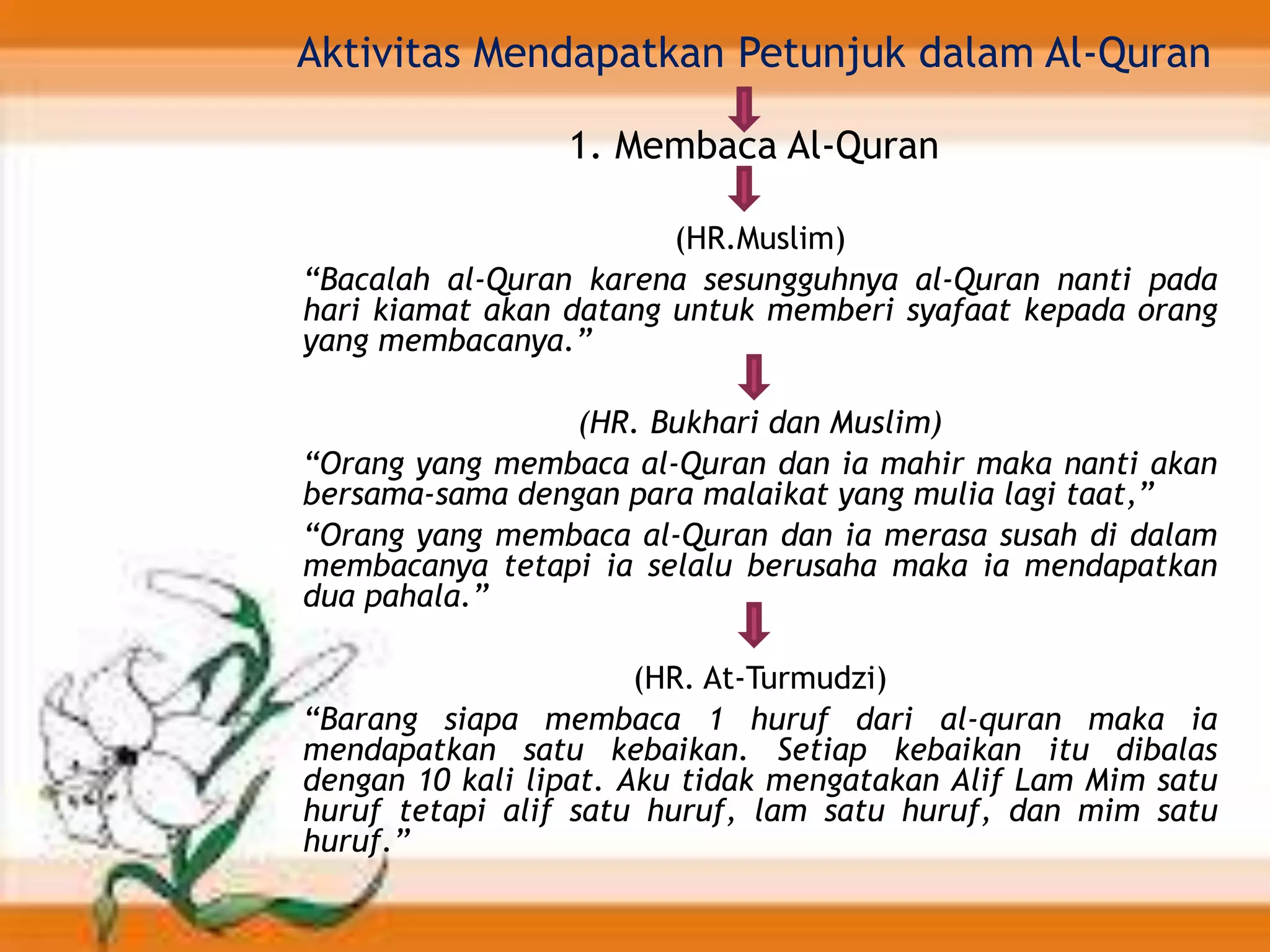 Aktivitas Mendapatkan Petunjuk dalam Al-Quran

1. Membaca Al-Quran

(HR.Muslim)

“Bacalah al-Quran karena sesungguhnya al-Quran nanti pada hari kiamat akan datang untuk memberi syafaat kepada orang yang membacanya.”

(HR. Bukhari dan Muslim)

“Orang yang membaca al-Quran dan ia mahir maka nanti akan bersama-sama dengan para malaikat yang mulia lagi taat,”

“Orang yang membaca al-Quran dan ia merasa susah di dalam membacanya tetapi ia selalu berusaha maka ia mendapatkan dua pahala.”

(HR. At-Turmudzi)

“Barang siapa membaca 1 huruf dari al-quran maka ia mendapatkan satu kebaikan. Setiap kebaikan itu dibalas dengan 10 kali lipat. Aku tidak mengatakan Alif Lam Mim satu huruf tetapi alif satu huruf, lam satu huruf, dan mim satu huruf.”